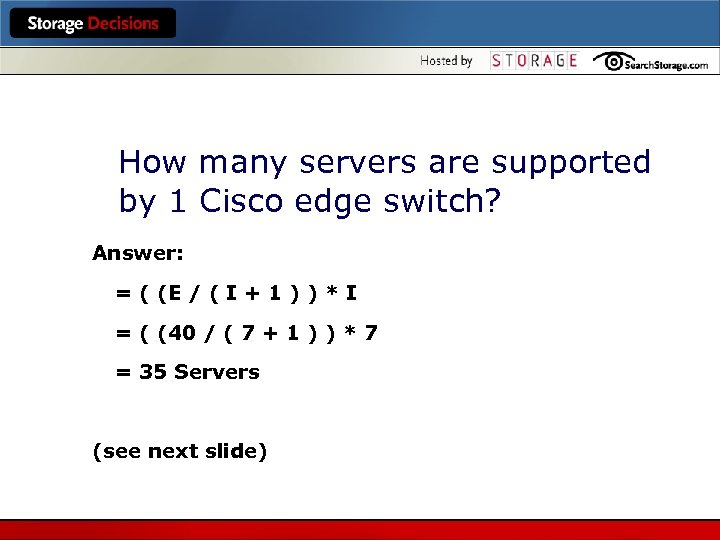 Storage Decisions

Hosted by STORAGE SearchStorage.com

How many servers are supported by 1 Cisco edge switch?

Answer:

= ( (E / ( I + 1 ) ) * I

= ( (40 / ( 7 + 1 ) ) * 7

= 35 Servers

(see next slide)